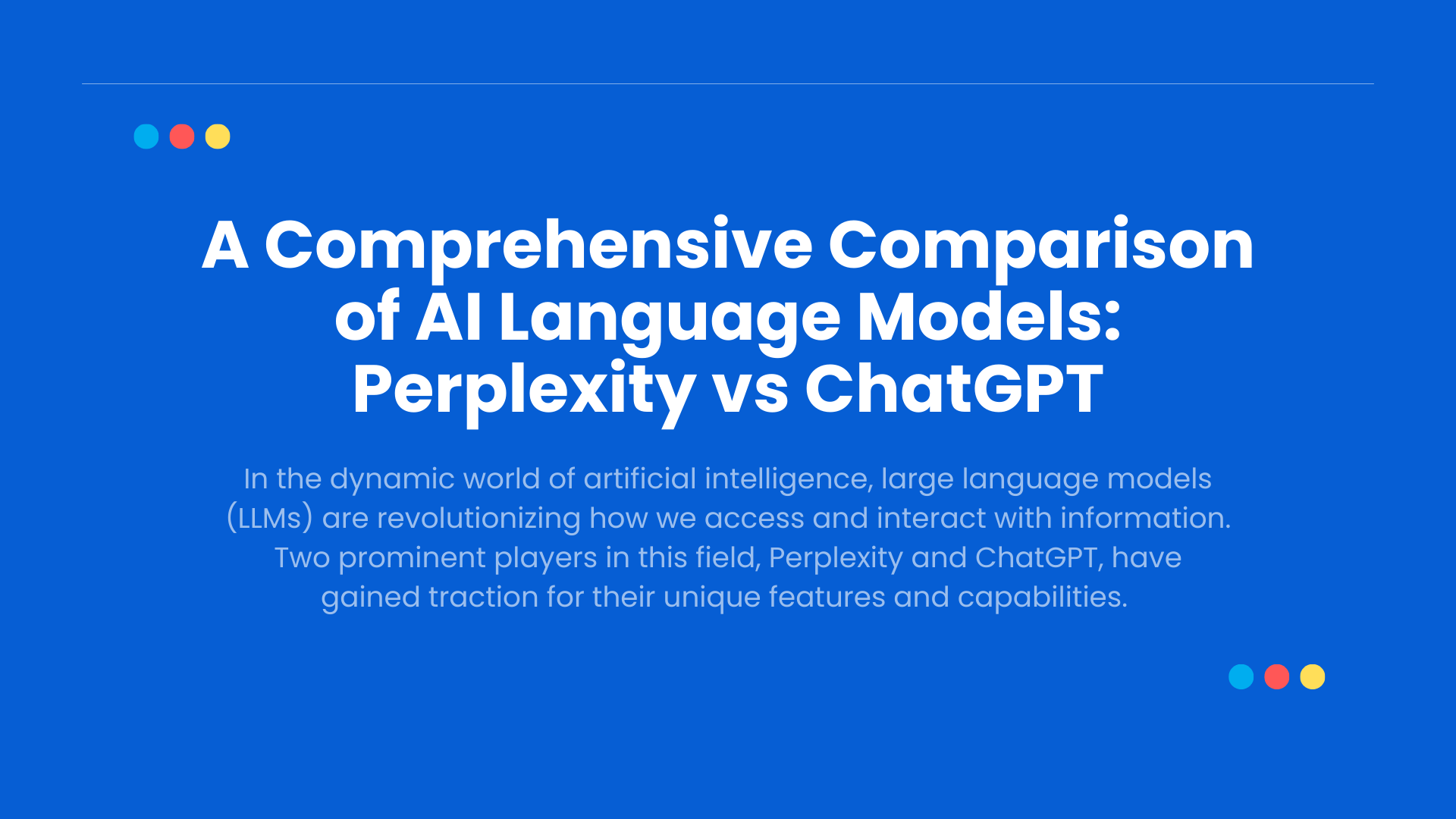 A Comprehensive Comparison of AI Language Models: Perplexity vs ChatGPT

In the dynamic world of artificial intelligence, large language models (LLMs) are revolutionizing how we access and interact with information. Two prominent players in this field, Perplexity and ChatGPT, have gained traction for their unique features and capabilities.